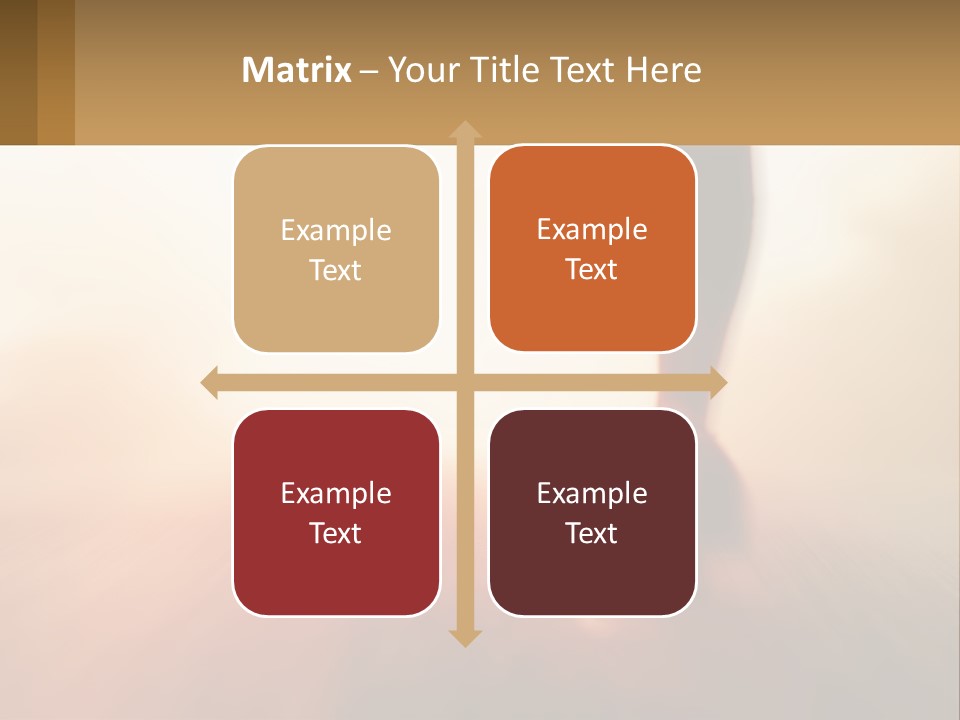 Matrix – Your Title Text Here

Example Text

Example Text

Example Text

Example Text